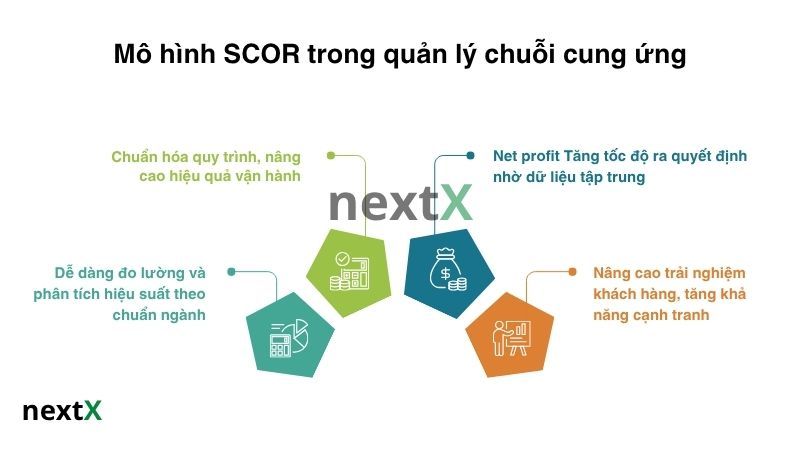 Mô hình SCOR trong quản lý chuỗi cung ứng

Chuẩn hóa quy trình, nâng cao hiệu quả vận hành

Net profit Tăng tốc độ ra quyết định nhờ dữ liệu tập trung

nextX

Dễ dàng đo lường và phân tích hiệu suất theo chuẩn ngành

Nâng cao trải nghiệm khách hàng, tăng khả năng cạnh tranh

nextX